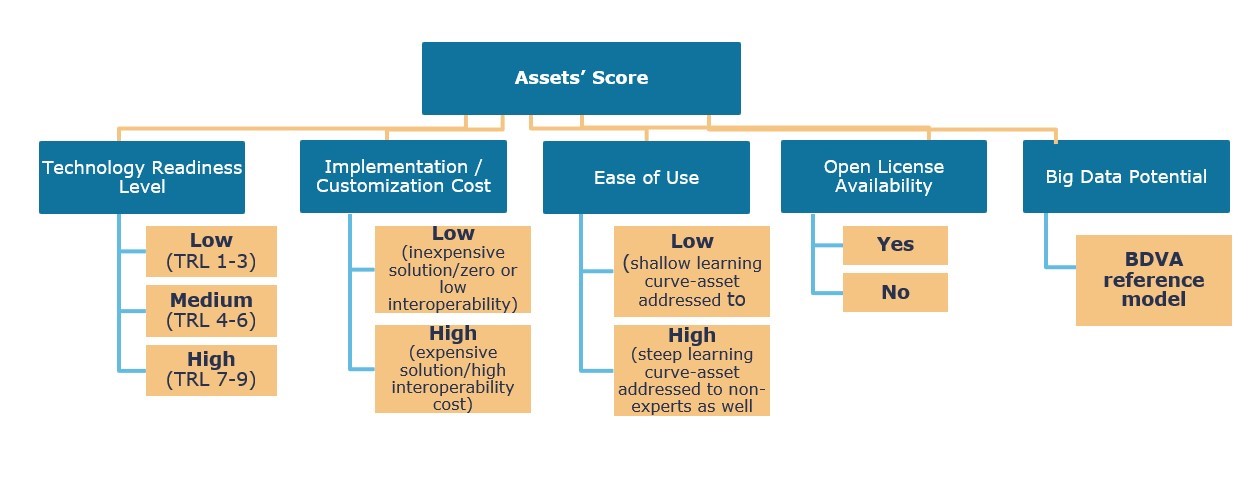 Assets' Score

Technology Readiness Level

Low (TRL 1-3)

Medium (TRL 4-6)

High (TRL 7-9)

Implementation / Customization Cost

Low (inexpensive solution/zero or low interoperability)

High (expensive solution/high interoperability cost)

Ease of Use

Low (shallow learning curve-asset addressed to

High (steep learning curve-asset addressed to non-experts as well

Open License Availability

Yes

No

Big Data Potential

BDVA reference model